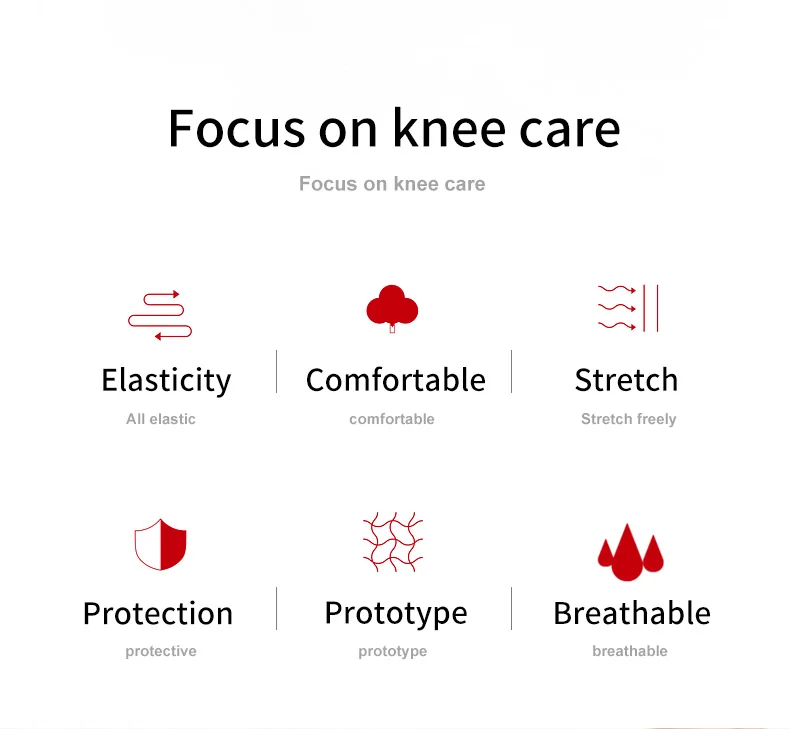 Focus on knee care

Focus on knee care

Elasticity
All elastic

Comfortable
comfortable

Stretch
Stretch freely

Protection
protective

Prototype
prototype

Breathable
breathable